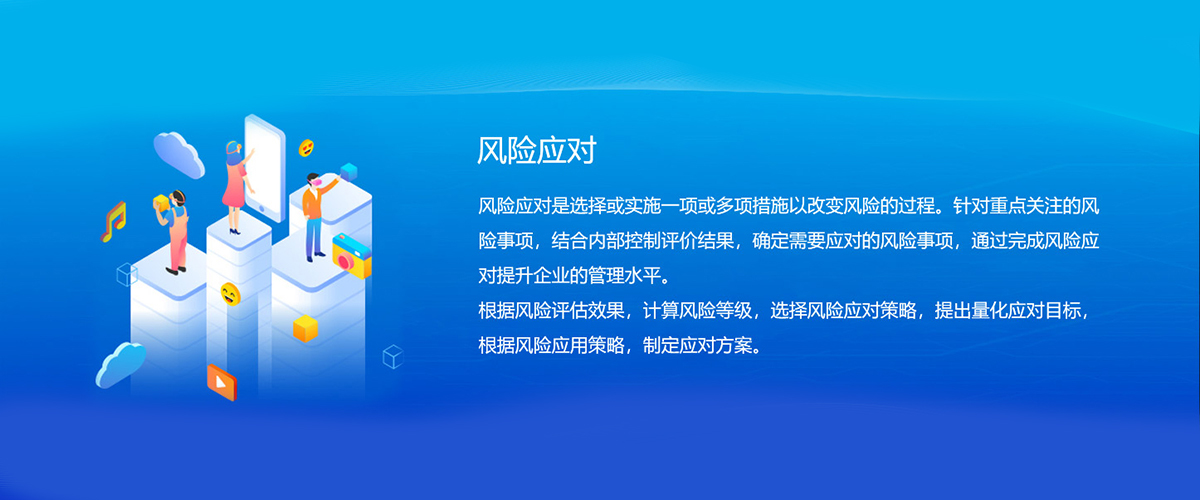 风险应对

风险应对是选择或实施一项或多项措施以改变风险的过程。针对重点关注的风险事项，结合内部控制评价结果，确定需要应对的风险事项，通过完成风险应对提升企业的管理水平。
根据风险评估效果，计算风险等级，选择风险应对策略，提出量化应对目标，根据风险应用策略，制定应对方案。